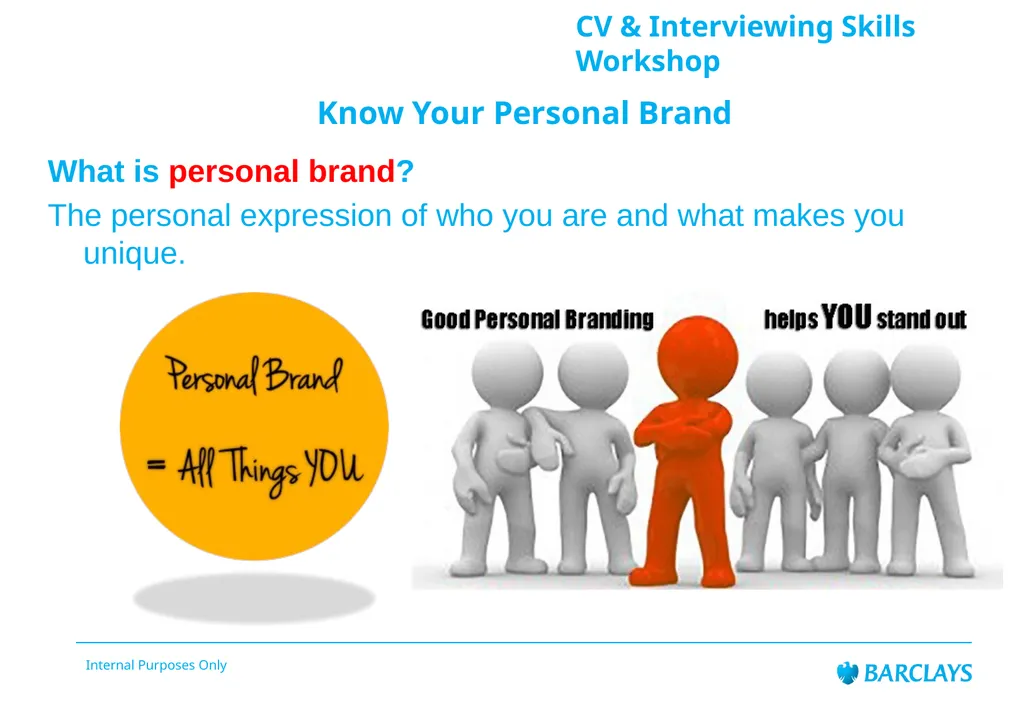 CV & Interviewing Skills Workshop

Know Your Personal Brand

What is personal brand?

The personal expression of who you are and what makes you unique.

Personal Brand = All Things YOU

Good Personal Branding helps YOU stand out

Internal Purposes Only

BARCLAYS